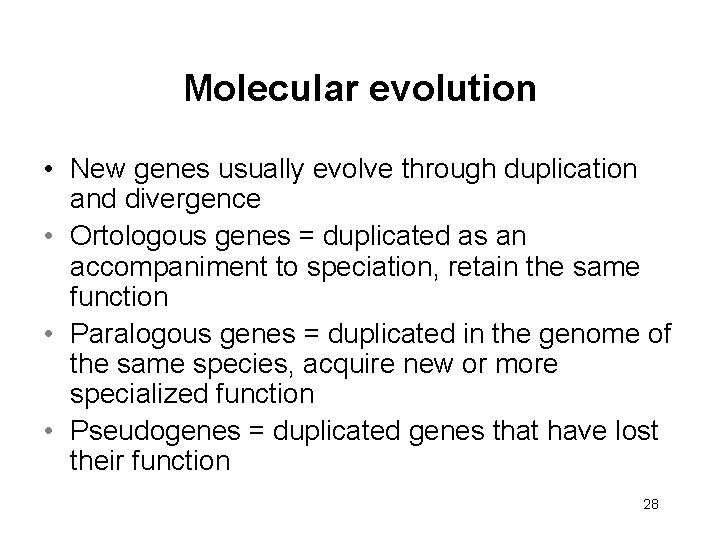 Molecular evolution

• New genes usually evolve through duplication and divergence
• Ortologous genes = duplicated as an accompaniment to speciation, retain the same function
• Paralogous genes = duplicated in the genome of the same species, acquire new or more specialized function
• Pseudogenes = duplicated genes that have lost their function

28